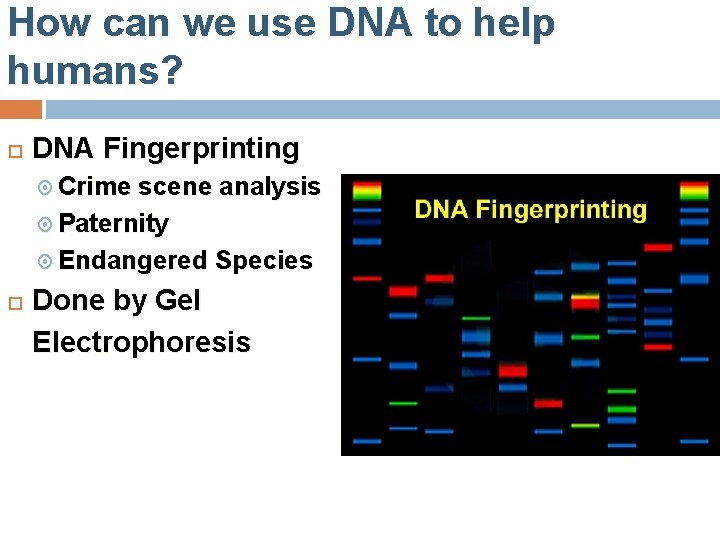 How can we use DNA to help humans?

DNA Fingerprinting
Crime scene analysis
Paternity
Endangered Species

Done by Gel Electrophoresis

DNA Fingerprinting